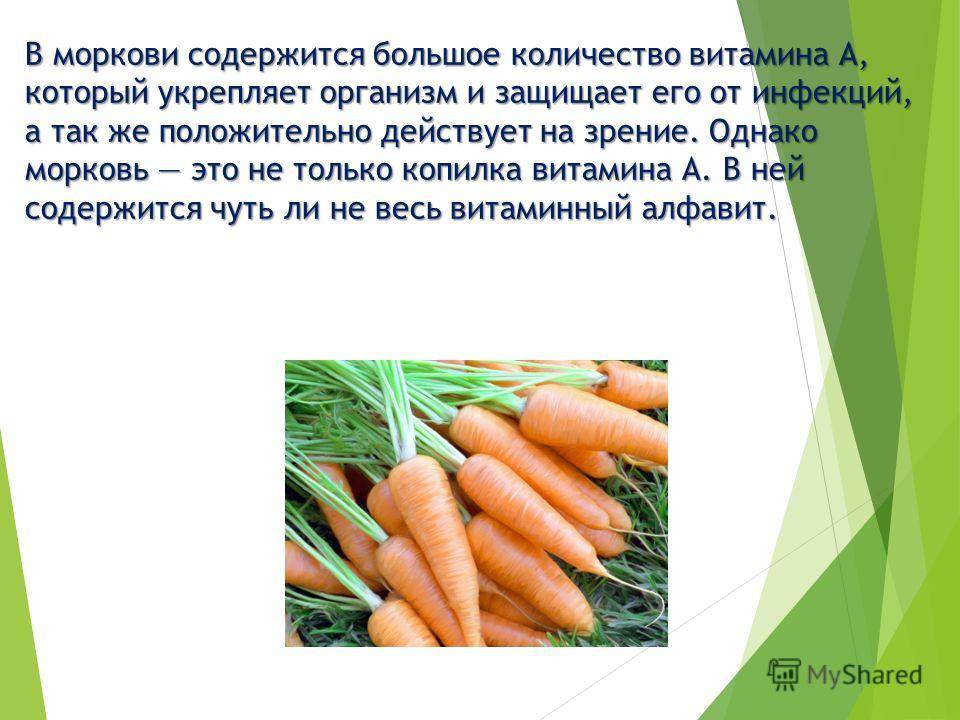 В моркови содержится большое количество витамина А, который укрепляет организм и защищает его от инфекций, а так же положительно действует на зрение. Однако морковь — это не только копилка витамина А. В ней содержится чуть ли не весь витаминный алфавит.

MyShared